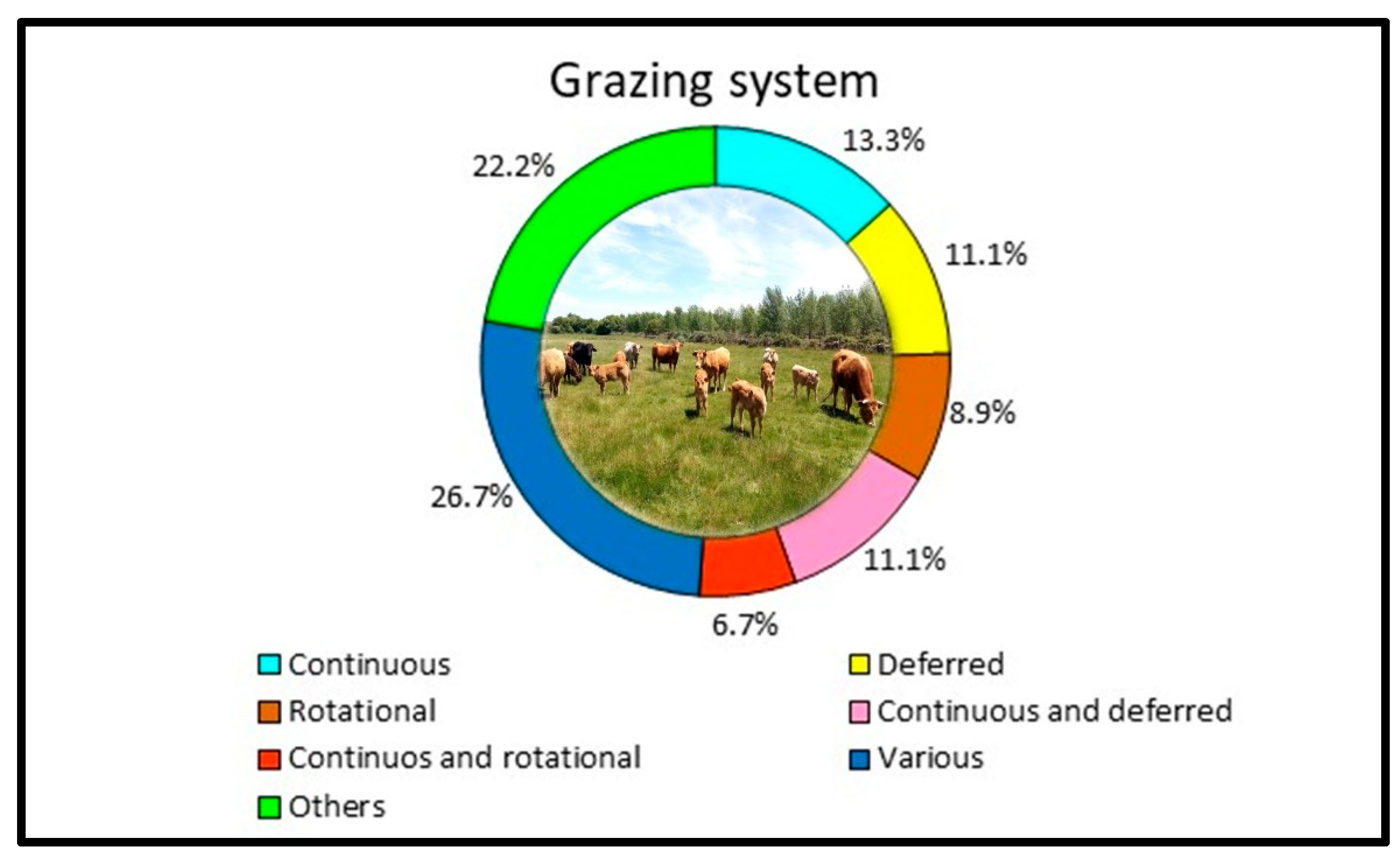 Grazing system

13.3%

11.1%

8.9%

11.1%

6.7%

26.7%

22.2%

Continuous
Deferred
Rotational
Continuous and deferred
Continuos and rotational
Various
Others